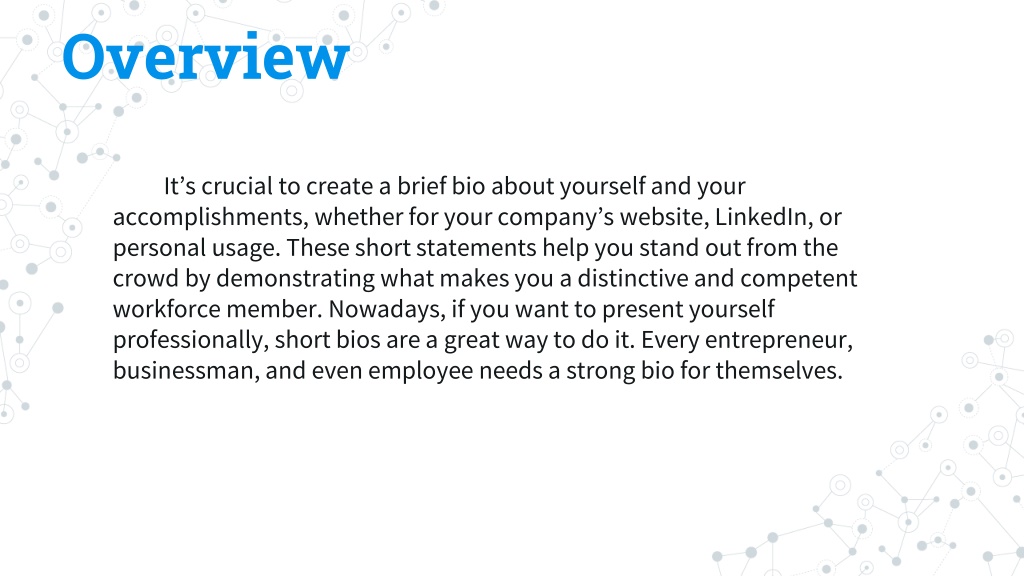 Overview

It’s crucial to create a brief bio about yourself and your accomplishments, whether for your company’s website, LinkedIn, or personal usage. These short statements help you stand out from the crowd by demonstrating what makes you a distinctive and competent workforce member. Nowadays, if you want to present yourself professionally, short bios are a great way to do it. Every entrepreneur, businessman, and even employee needs a strong bio for themselves.